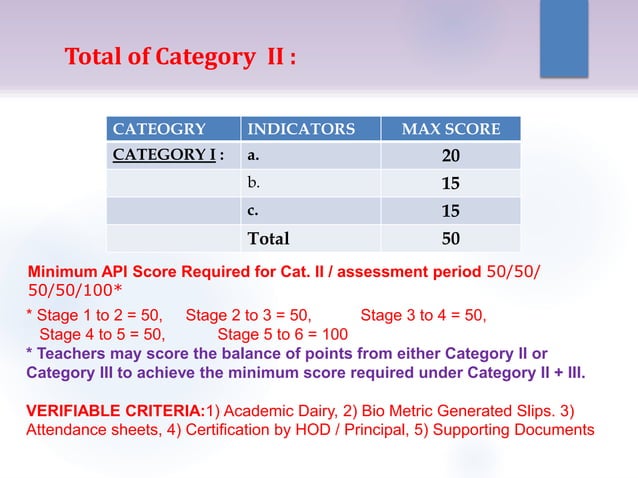 Total of Category II :

| CATEOGRY | INDICATORS | MAX SCORE |
|---|---|---|
| CATEGORY I : | a. | 20 |
| | b. | 15 |
| | c. | 15 |
| | Total | 50 |

Minimum API Score Required for Cat. II / assessment period 50/50/ 50/50/100*

* Stage 1 to 2 = 50, Stage 2 to 3 = 50, Stage 3 to 4 = 50, Stage 4 to 5 = 50, Stage 5 to 6 = 100

* Teachers may score the balance of points from either Category II or Category III to achieve the minimum score required under Category II + III.

VERIFIABLE CRITERIA:1) Academic Dairy, 2) Bio Metric Generated Slips. 3) Attendance sheets, 4) Certification by HOD / Principal, 5) Supporting Documents